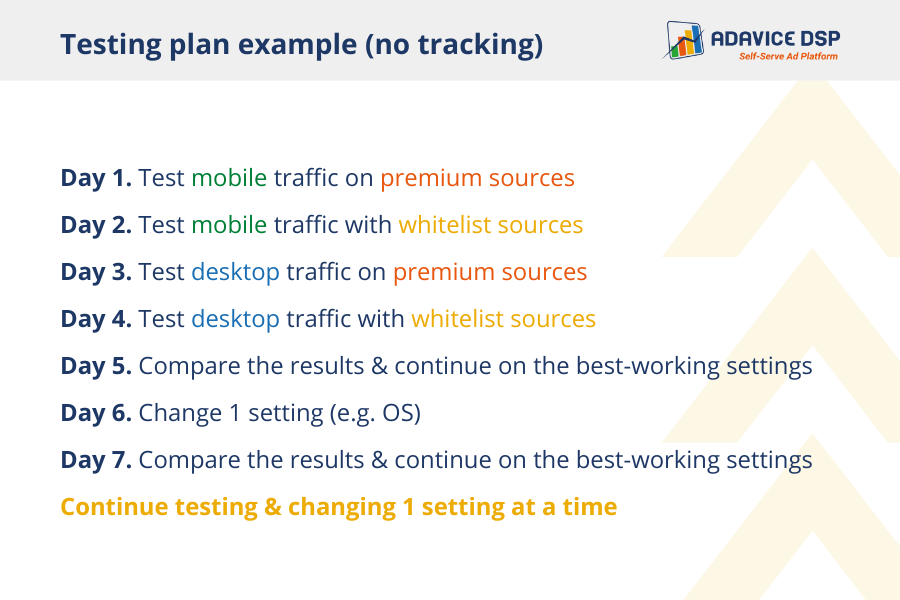 Testing plan example (no tracking)

ADAVICE DSP
Self-Serve Ad Platform

Day 1. Test mobile traffic on premium sources

Day 2. Test mobile traffic with whitelist sources

Day 3. Test desktop traffic on premium sources

Day 4. Test desktop traffic with whitelist sources

Day 5. Compare the results & continue on the best-working settings

Day 6. Change 1 setting (e.g. OS)

Day 7. Compare the results & continue on the best-working settings

Continue testing & changing 1 setting at a time